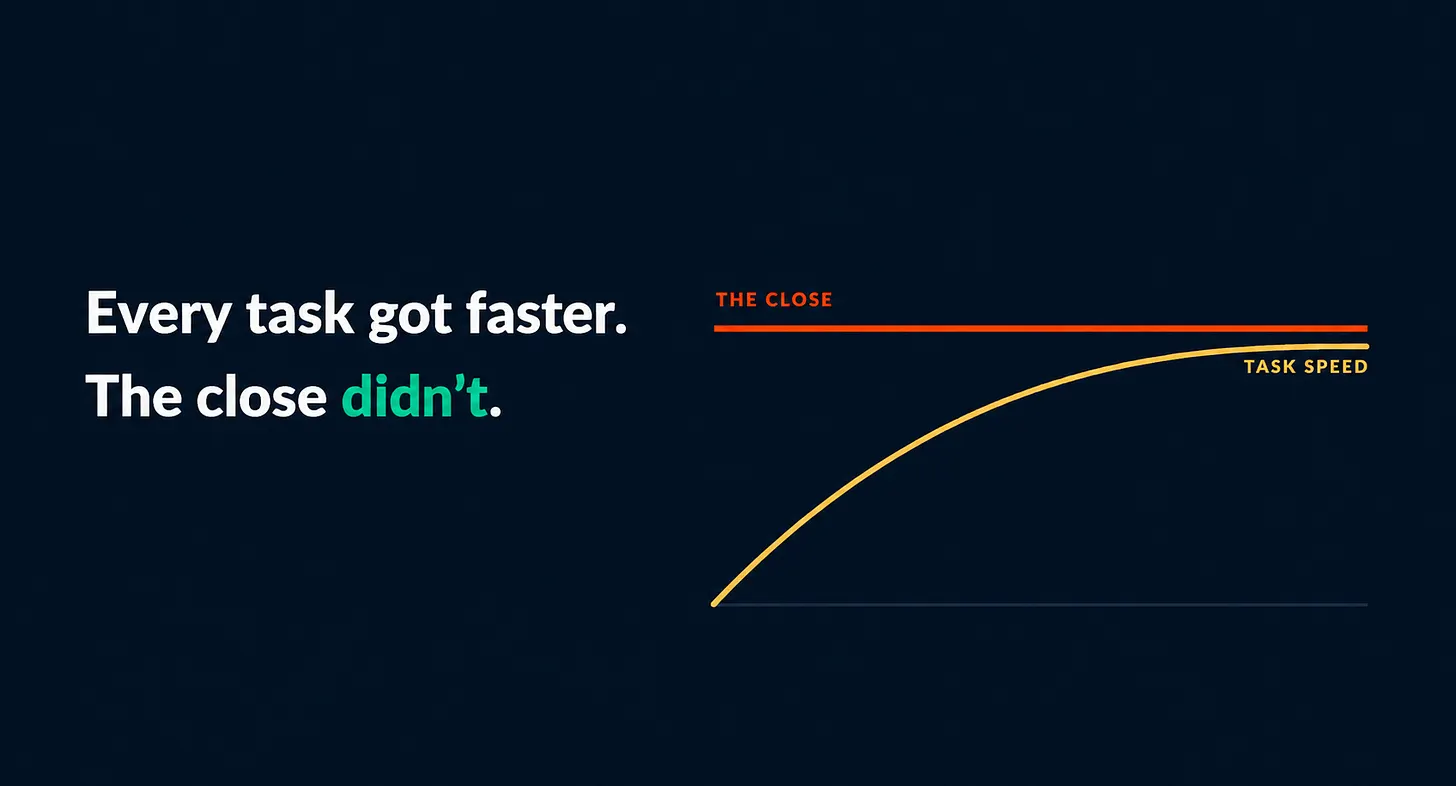 Every task got faster.
The close didn’t.

THE CLOSE

TASK SPEED